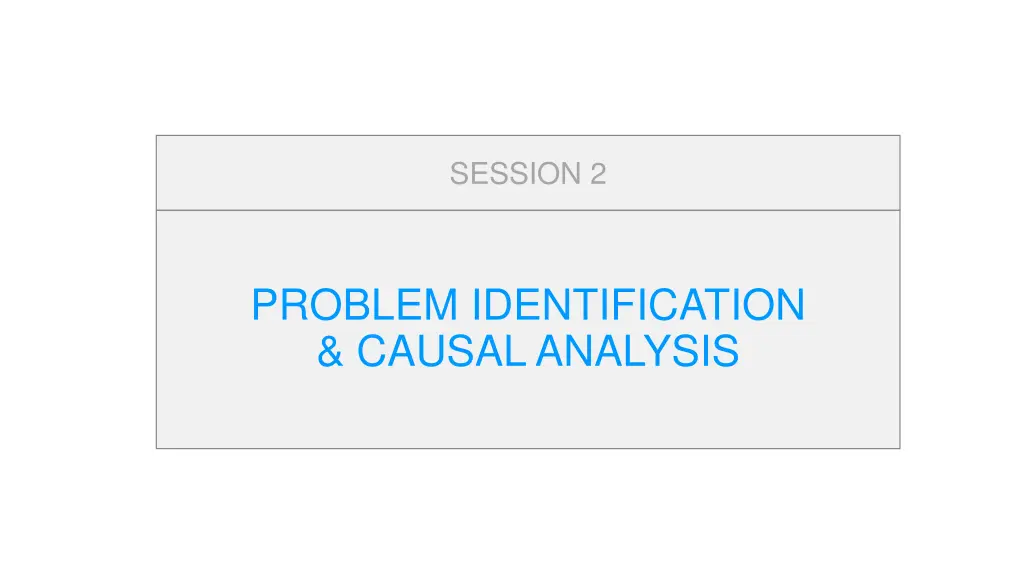 SESSION 2

PROBLEM IDENTIFICATION & CAUSAL ANALYSIS